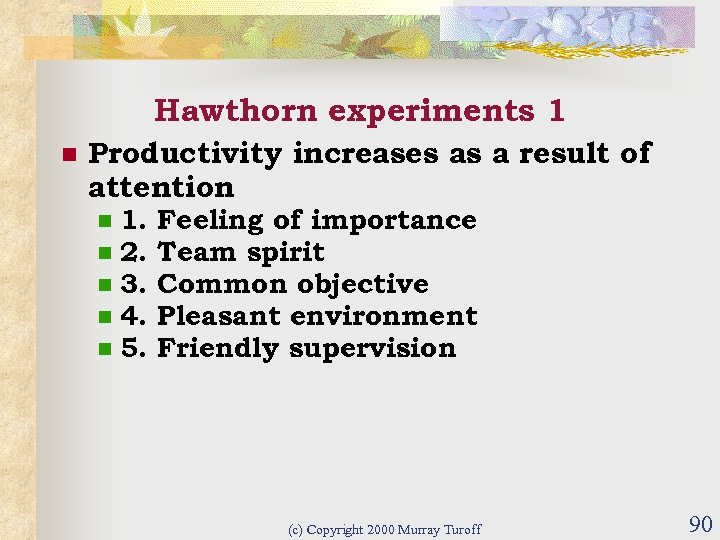 Hawthorn experiments 1

Productivity increases as a result of attention

1. Feeling of importance
2. Team spirit
3. Common objective
4. Pleasant environment
5. Friendly supervision

(c) Copyright 2000 Murray Turoff

90